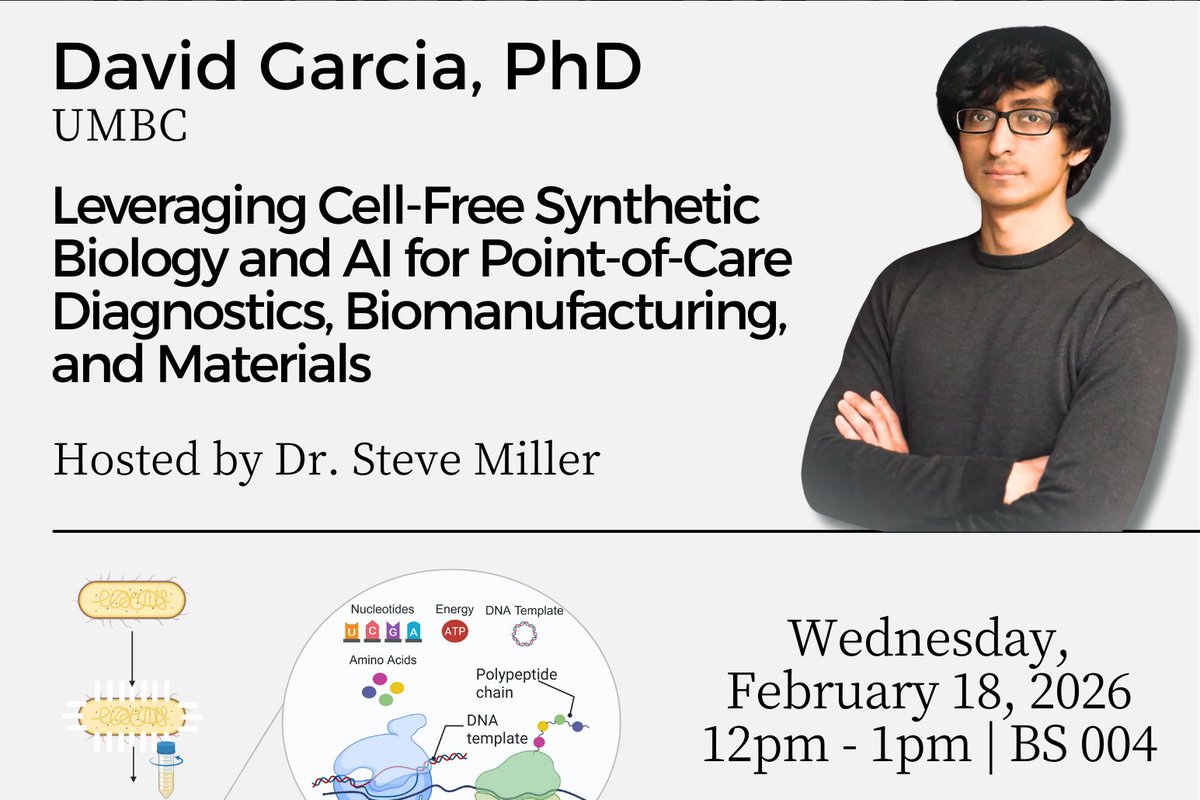 David Garcia, PhD
UMBC

Leveraging Cell-Free Synthetic Biology and AI for Point-of-Care Diagnostics, Biomanufacturing, and Materials

Hosted by Dr. Steve Miller

Nucleotides
U C G A
Energy
ATP
DNA Template
Amino Acids
Polypeptide chain
DNA template

Wednesday, February 18, 2026
12pm - 1pm | BS 004